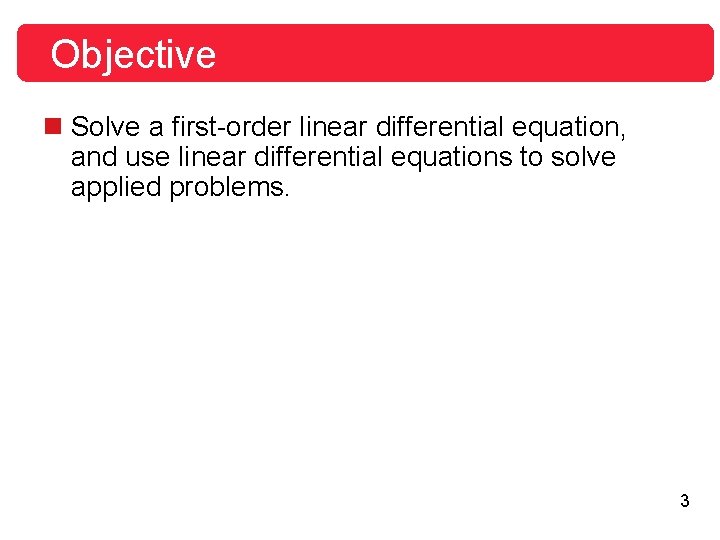 Objective

Solve a first-order linear differential equation, and use linear differential equations to solve applied problems.

3